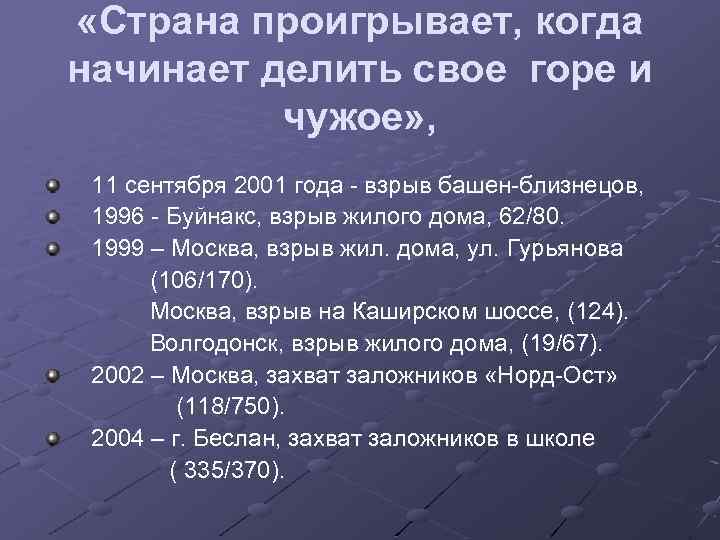 «Страна проигрывает, когда начинает делить свое горе и чужое»,

11 сентября 2001 года - взрыв башен-близнецов,

1996 - Буйнакс, взрыв жилого дома, 62/80.

1999 – Москва, взрыв жил. дома, ул. Гурьянова (106/170).
Москва, взрыв на Каширском шоссе, (124).
Волгодонск, взрыв жилого дома, (19/67).

2002 – Москва, захват заложников «Норд-Ост» (118/750).

2004 – г. Беслан, захват заложников в школе ( 335/370).